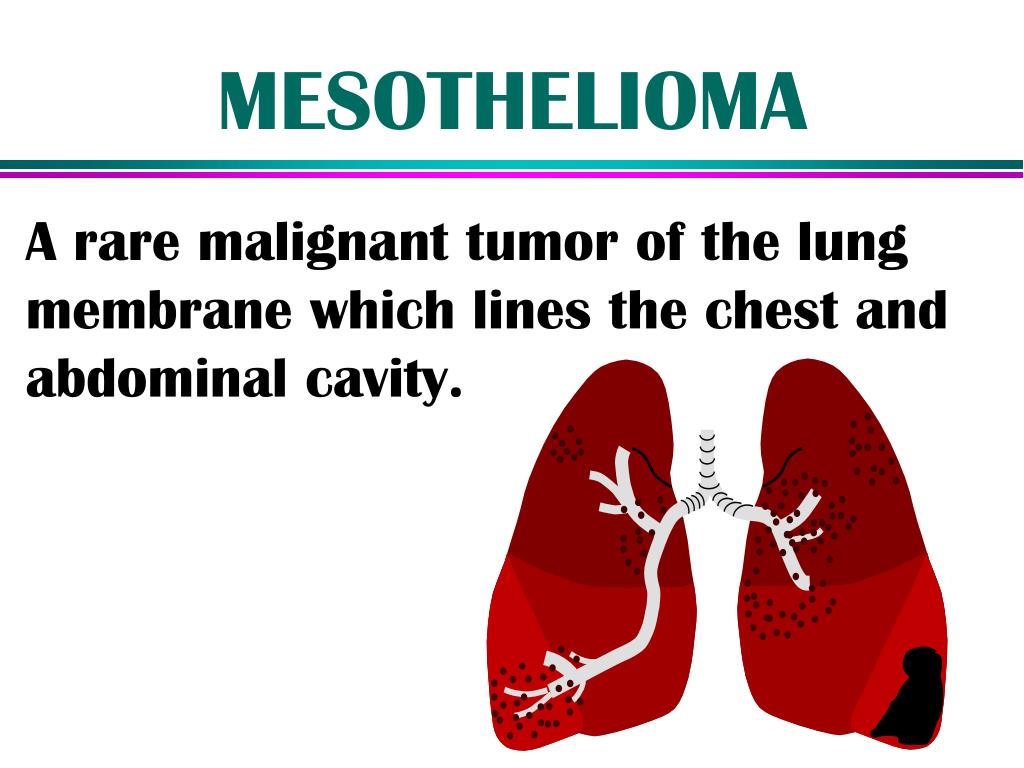 MESOTHELIOMA

A rare malignant tumor of the lung membrane which lines the chest and abdominal cavity.